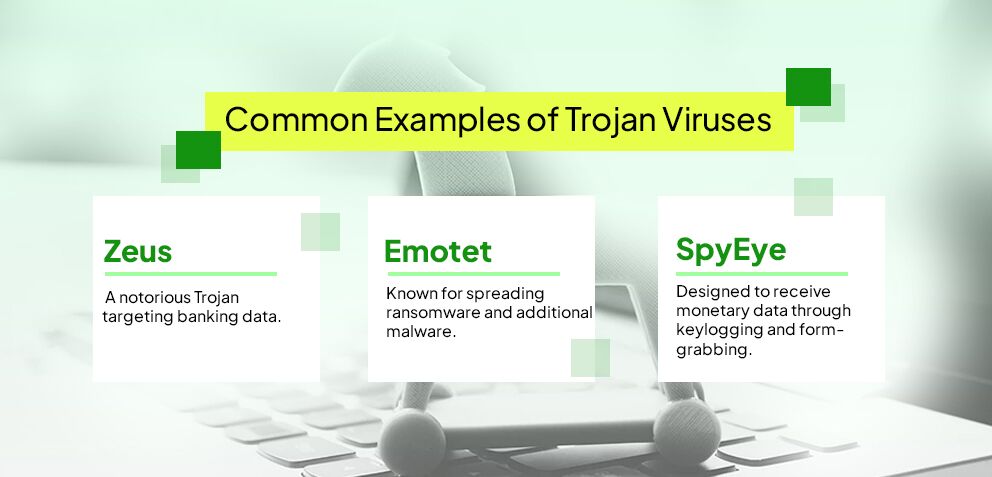 Common Examples of Trojan Viruses

Zeus

A notorious Trojan targeting banking data.

Emotet

Known for spreading ransomware and additional malware.

SpyEye

Designed to receive monetary data through keylogging and form-grabbing.